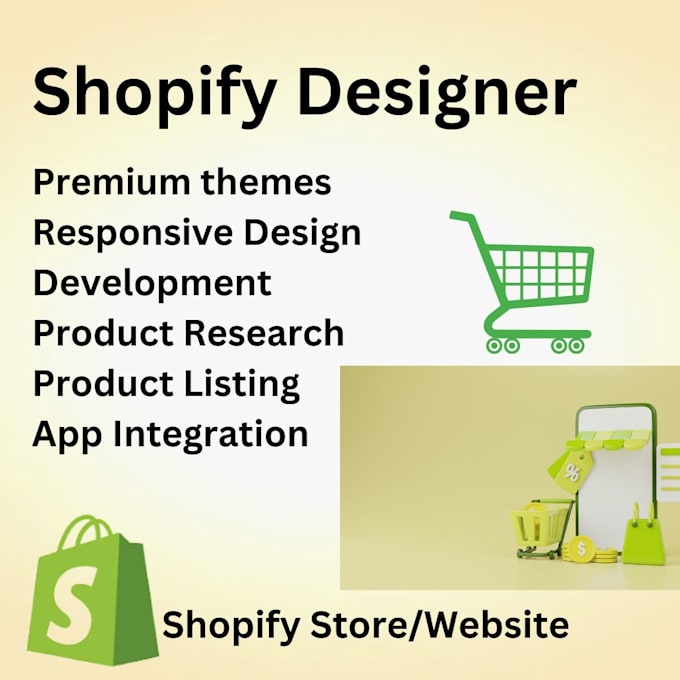 Shopify Designer

Premium themes
Responsive Design
Development
Product Research
Product Listing
App Integration

%

$

S

Shopify Store/Website